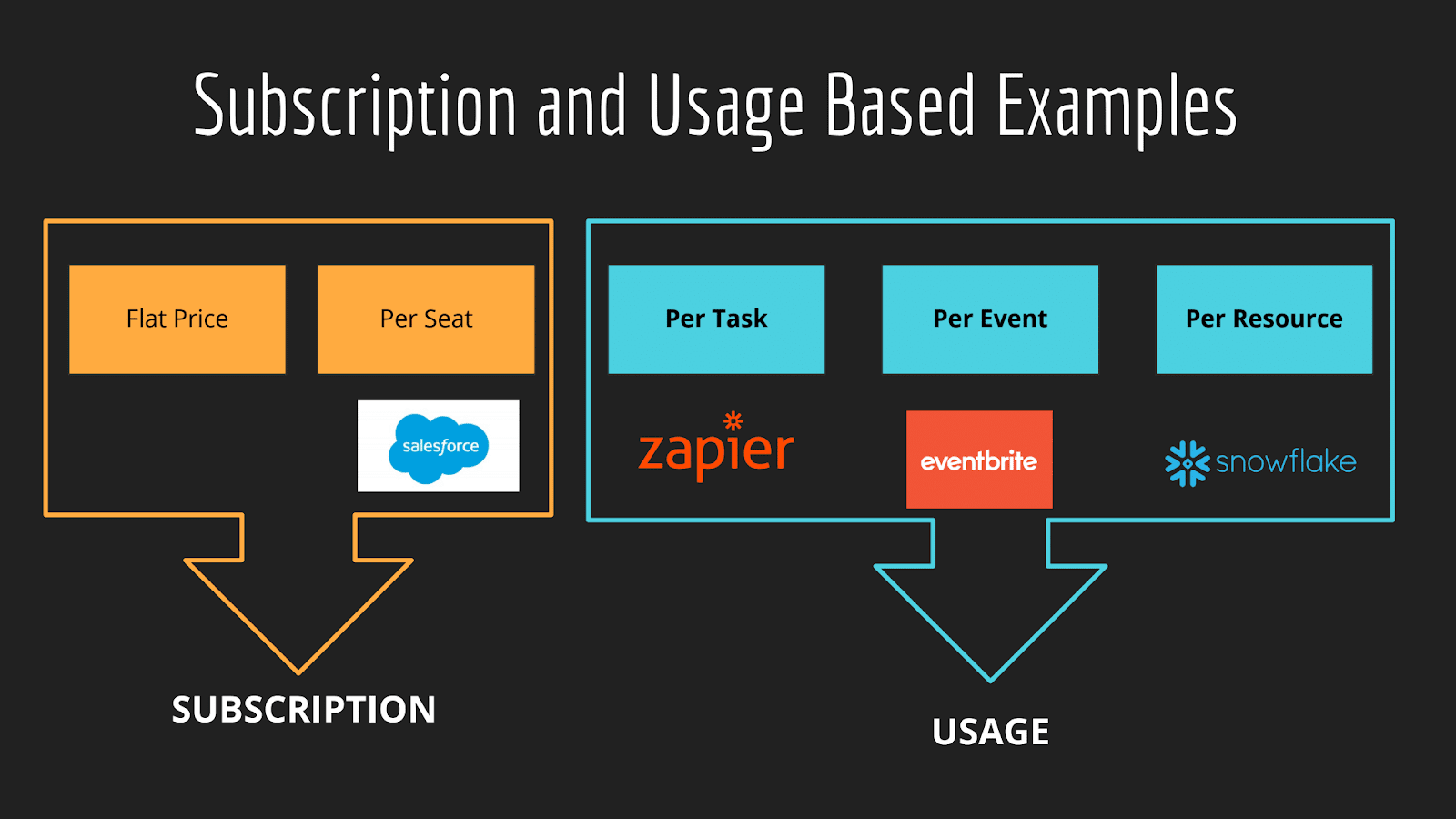 Subscription and Usage Based Examples

Flat Price

Per Seat

salesforce

SUBSCRIPTION

Per Task

Per Event

Per Resource

zapier

eventbrite

snowflake

USAGE